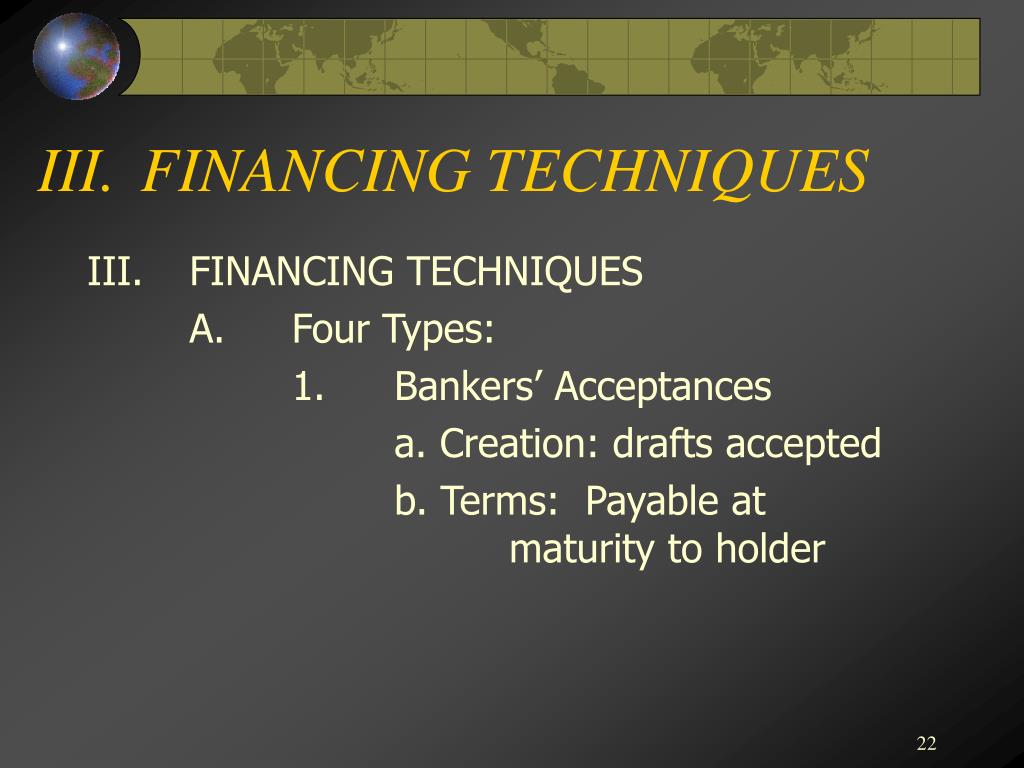 III. FINANCING TECHNIQUES

III. FINANCING TECHNIQUES

A. Four Types:

1. Bankers’ Acceptances

a. Creation: drafts accepted

b. Terms: Payable at maturity to holder

22